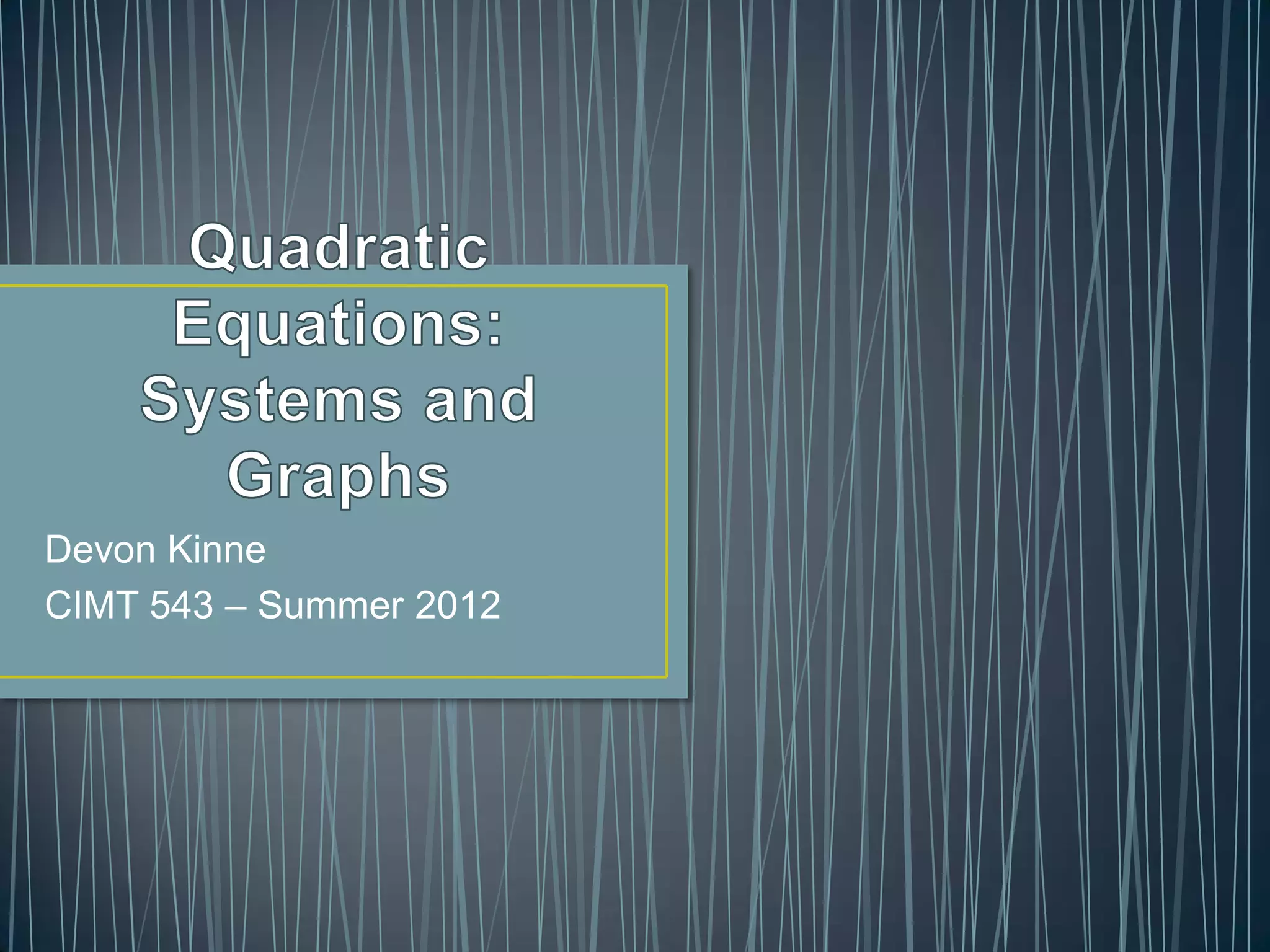 Quadratic Equations: Systems and Graphs

Devon Kinne
CIMT 543 – Summer 2012